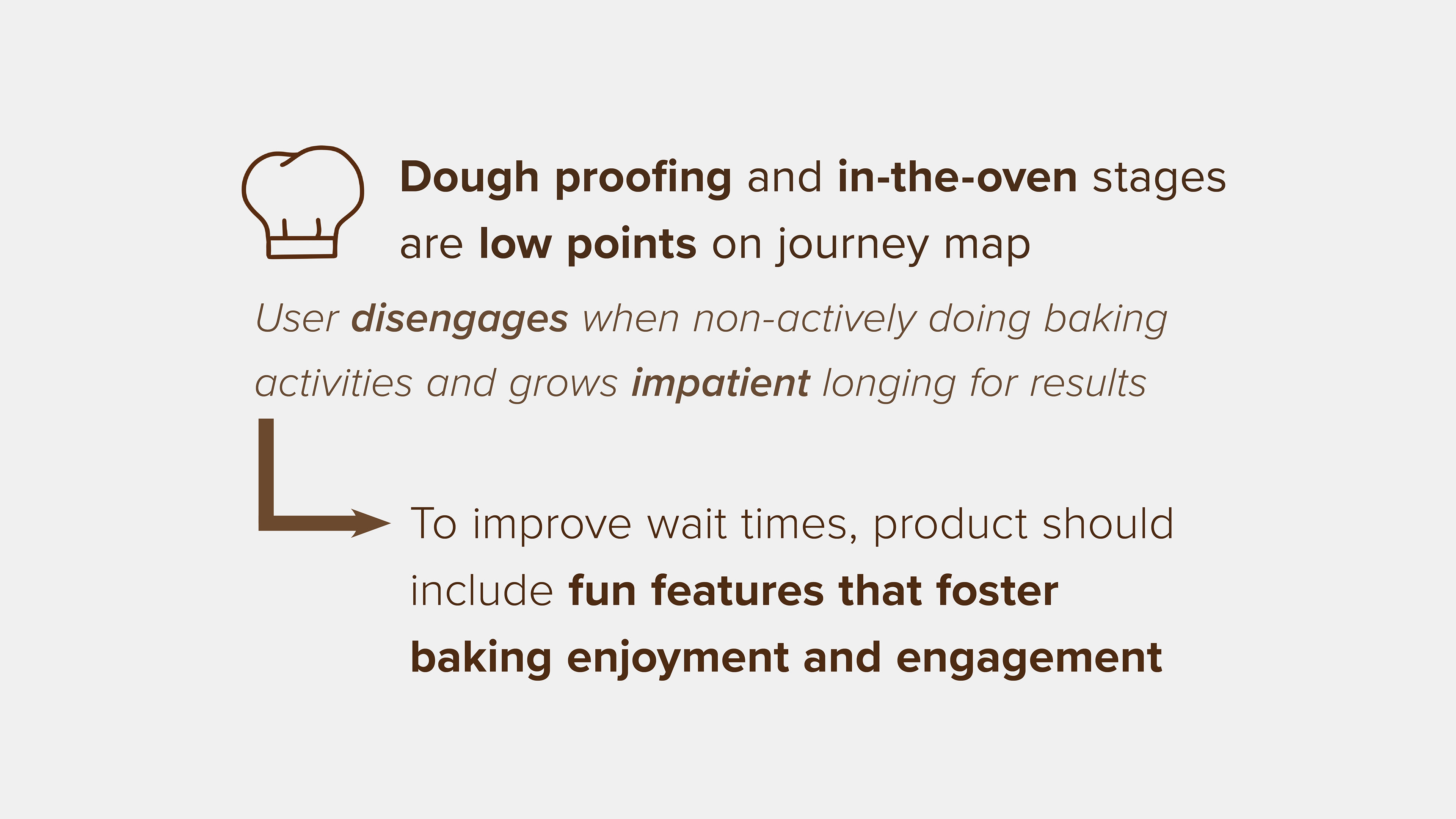 Dough proofing and in-the-oven stages are low points on journey map

User disengages when non-actively doing baking activities and grows impatient longing for results

To improve wait times, product should include fun features that foster baking enjoyment and engagement